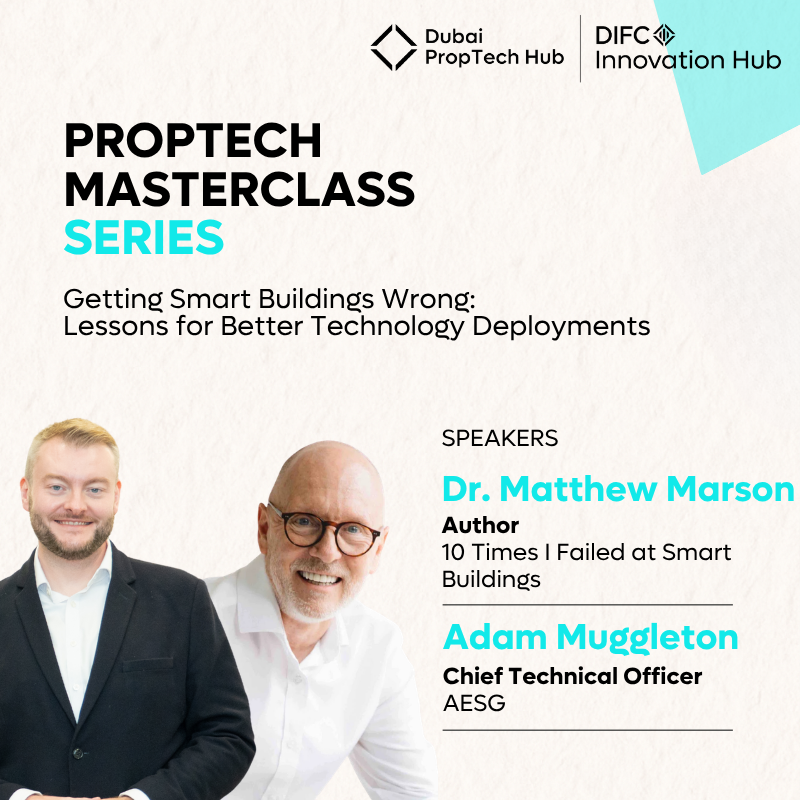 Dubai PropTech Hub

DIFC Innovation Hub

PROPTECH MASTERCLASS SERIES

Getting Smart Buildings Wrong: Lessons for Better Technology Deployments

SPEAKERS

Dr. Matthew Marson
Author
10 Times I Failed at Smart Buildings

Adam Muggleton
Chief Technical Officer
AESG